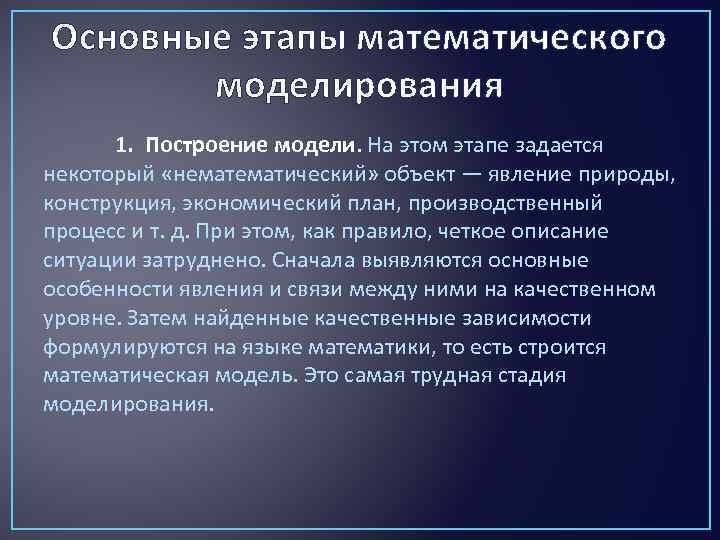 Основные этапы математического моделирования

1. Построение модели. На этом этапе задается некоторый «нематематический» объект — явление природы, конструкция, экономический план, производственный процесс и т. д. При этом, как правило, четкое описание ситуации затруднено. Сначала выявляются основные особенности явления и связи между ними на качественном уровне. Затем найденные качественные зависимости формулируются на языке математики, то есть строится математическая модель. Это самая трудная стадия моделирования.